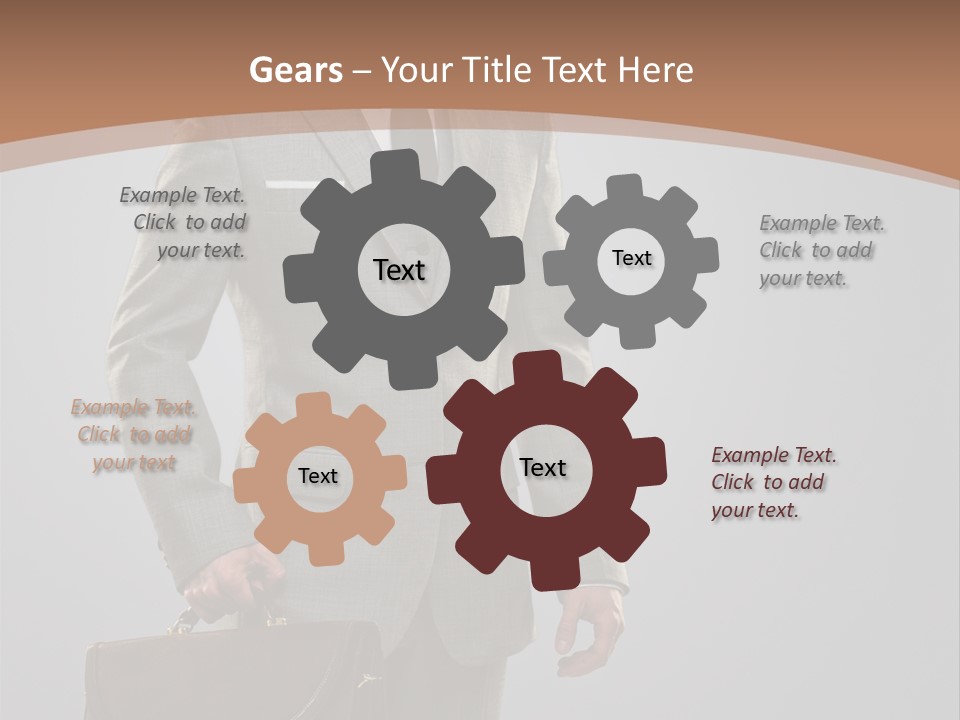 Gears – Your Title Text Here

Example Text. Click to add your text.

Text

Text

Example Text. Click to add your text.

Example Text. Click to add your text

Text

Text

Example Text. Click to add your text.